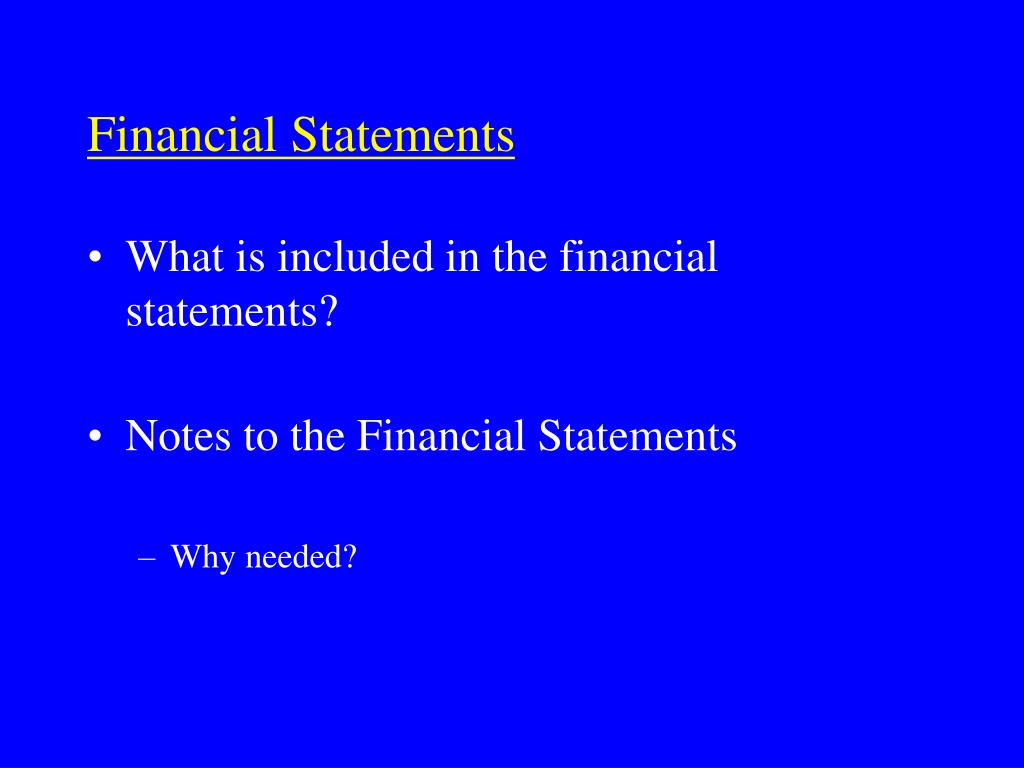 Financial Statements

• What is included in the financial statements?

• Notes to the Financial Statements

– Why needed?